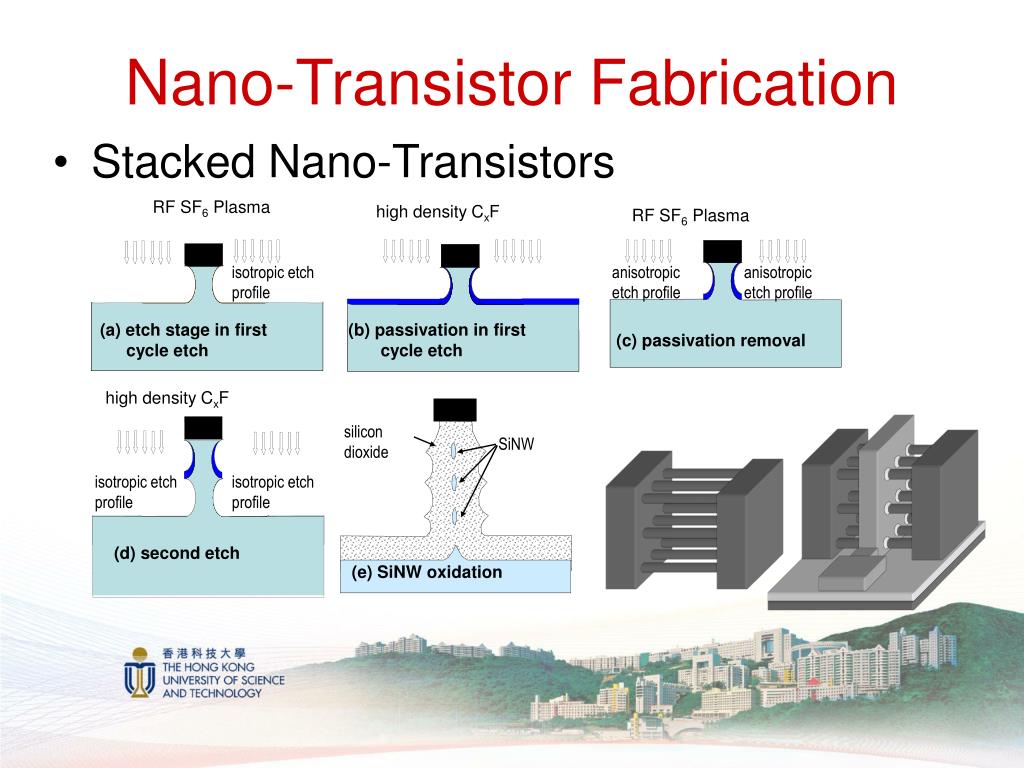 Nano-Transistor Fabrication

• Stacked Nano-Transistors

RF $SF_6$ Plasma

isotropic etch profile

(a) etch stage in first cycle etch

high density $C_xF$

(b) passivation in first cycle etch

RF $SF_6$ Plasma

anisotropic etch profile

anisotropic etch profile

(c) passivation removal

high density $C_xF$

isotropic etch profile

isotropic etch profile

(d) second etch

silicon dioxide

SiNW

(e) SiNW oxidation

香港科技大學
THE HONG KONG UNIVERSITY OF SCIENCE AND TECHNOLOGY